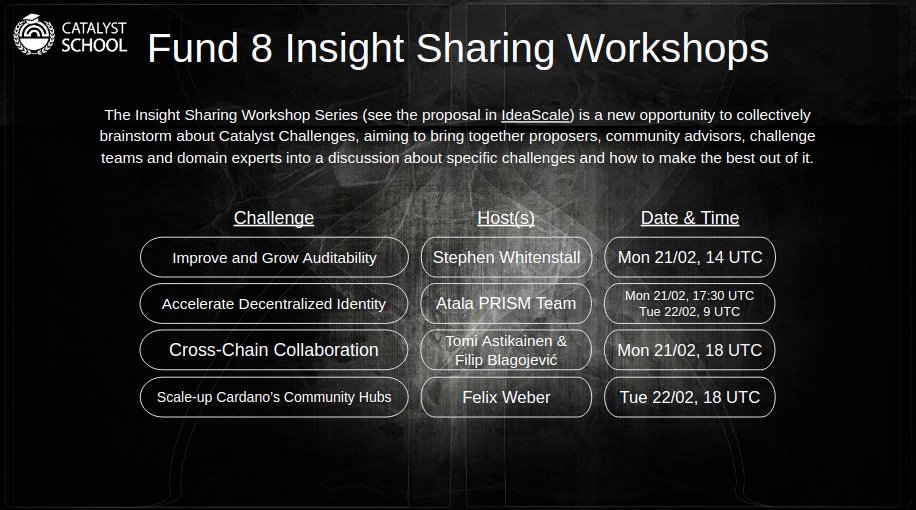 CATALYST SCHOOL

Fund 8 Insight Sharing Workshops

The Insight Sharing Workshop Series (see the proposal in IdeaScale) is a new opportunity to collectively brainstorm about Catalyst Challenges, aiming to bring together proposers, community advisors, challenge teams and domain experts into a discussion about specific challenges and how to make the best out of it.

| Challenge | Host(s) | Date & Time |
|---|---|---|
| Improve and Grow Auditability | Stephen Whitenstall | Mon 21/02, 14 UTC |
| Accelerate Decentralized Identity | Atala PRISM Team | Mon 21/02, 17:30 UTC Tue 22/02, 9 UTC |
| Cross-Chain Collaboration | Tomi Astikainen & Filip Blagojević | Mon 21/02, 18 UTC |
| Scale-up Cardano's Community Hubs | Felix Weber | Tue 22/02, 18 UTC |